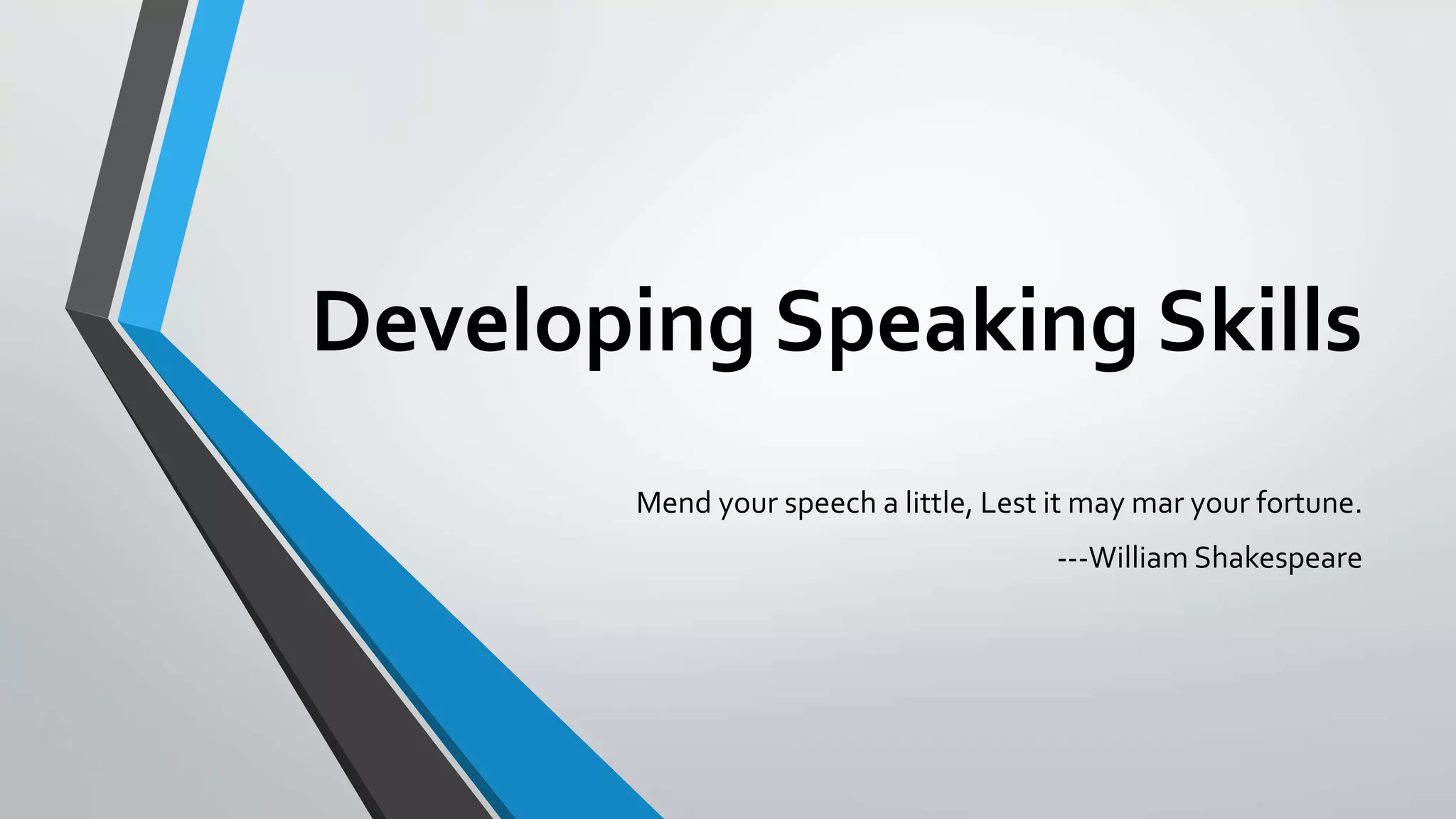 Developing Speaking Skills

Mend your speech a little, Lest it may mar your fortune.

---William Shakespeare